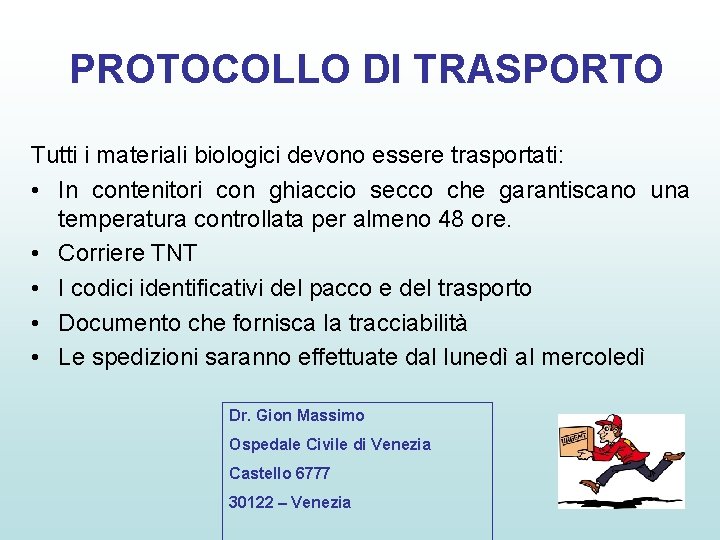 PROTOCOLLO DI TRASPORTO

Tutti i materiali biologici devono essere trasportati:

• In contenitori con ghiaccio secco che garantiscano una temperatura controllata per almeno 48 ore.
• Corriere TNT
• I codici identificativi del pacco e del trasporto
• Documento che fornisca la tracciabilità
• Le spedizioni saranno effettuate dal lunedì al mercoledì

Dr. Gion Massimo
Ospedale Civile di Venezia
Castello 6777
30122 – Venezia

URGENT